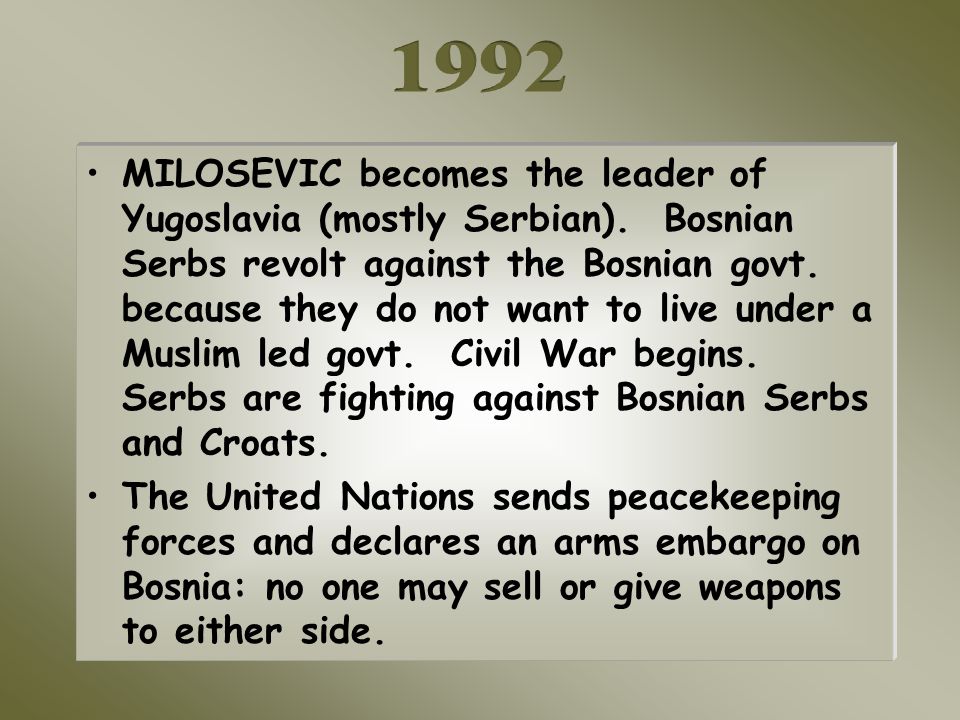 1992

• MILOSEVIC becomes the leader of Yugoslavia (mostly Serbian). Bosnian Serbs revolt against the Bosnian govt. because they do not want to live under a Muslim led govt. Civil War begins. Serbs are fighting against Bosnian Serbs and Croats.

• The United Nations sends peacekeeping forces and declares an arms embargo on Bosnia: no one may sell or give weapons to either side.